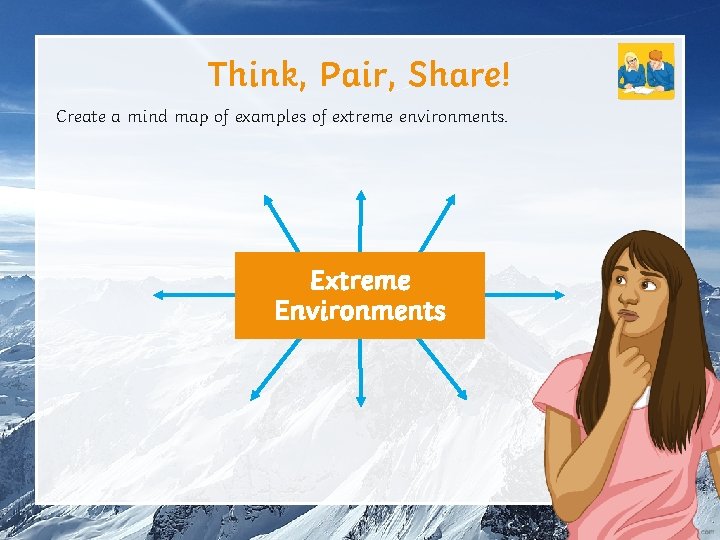 Think, Pair, Share!

Create a mind map of examples of extreme environments.

Extreme Environments